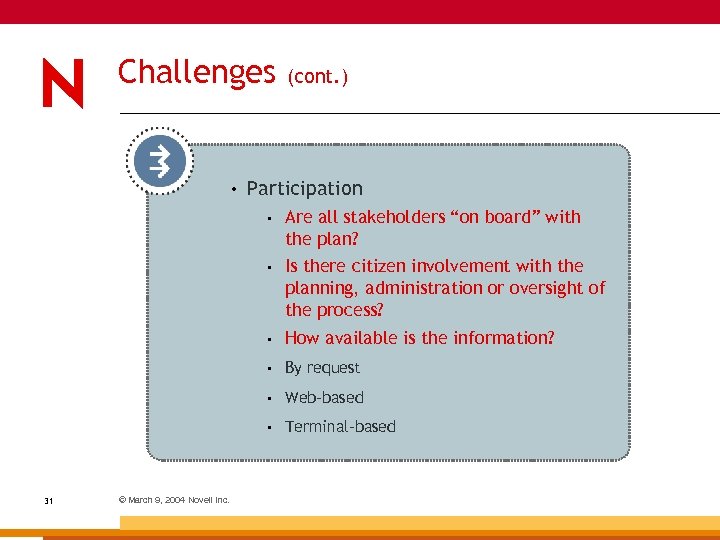 N

Challenges (cont.)

• Participation

▪ Are all stakeholders “on board” with the plan?

▪ Is there citizen involvement with the planning, administration or oversight of the process?

▪ How available is the information?

▪ By request

▪ Web-based

▪ Terminal-based

31

© March 9, 2004 Novell Inc.